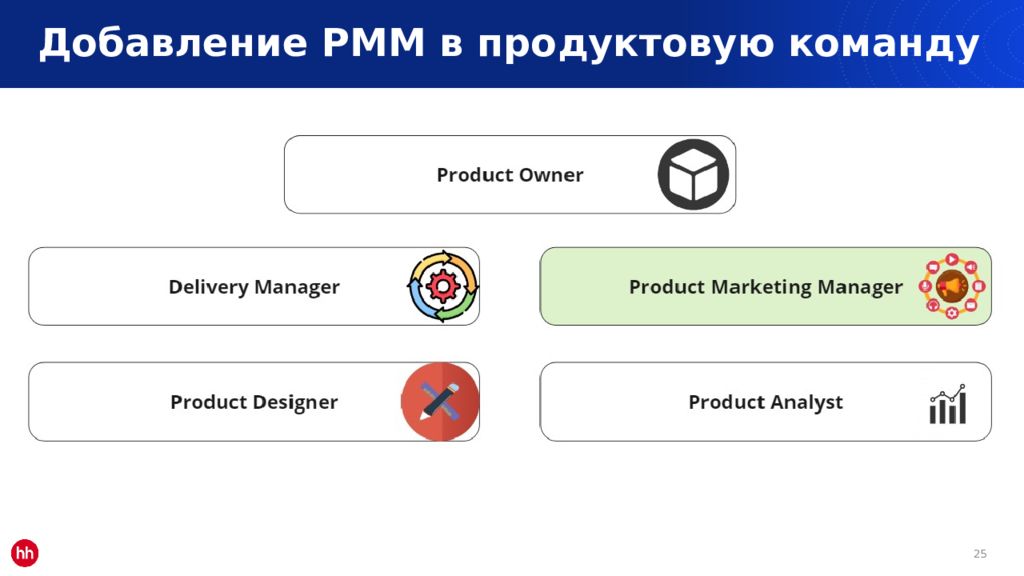 Добавление PMM в продуктовую команду

Product Owner

Delivery Manager

Product Marketing Manager

Product Designer

Product Analyst

hh

25